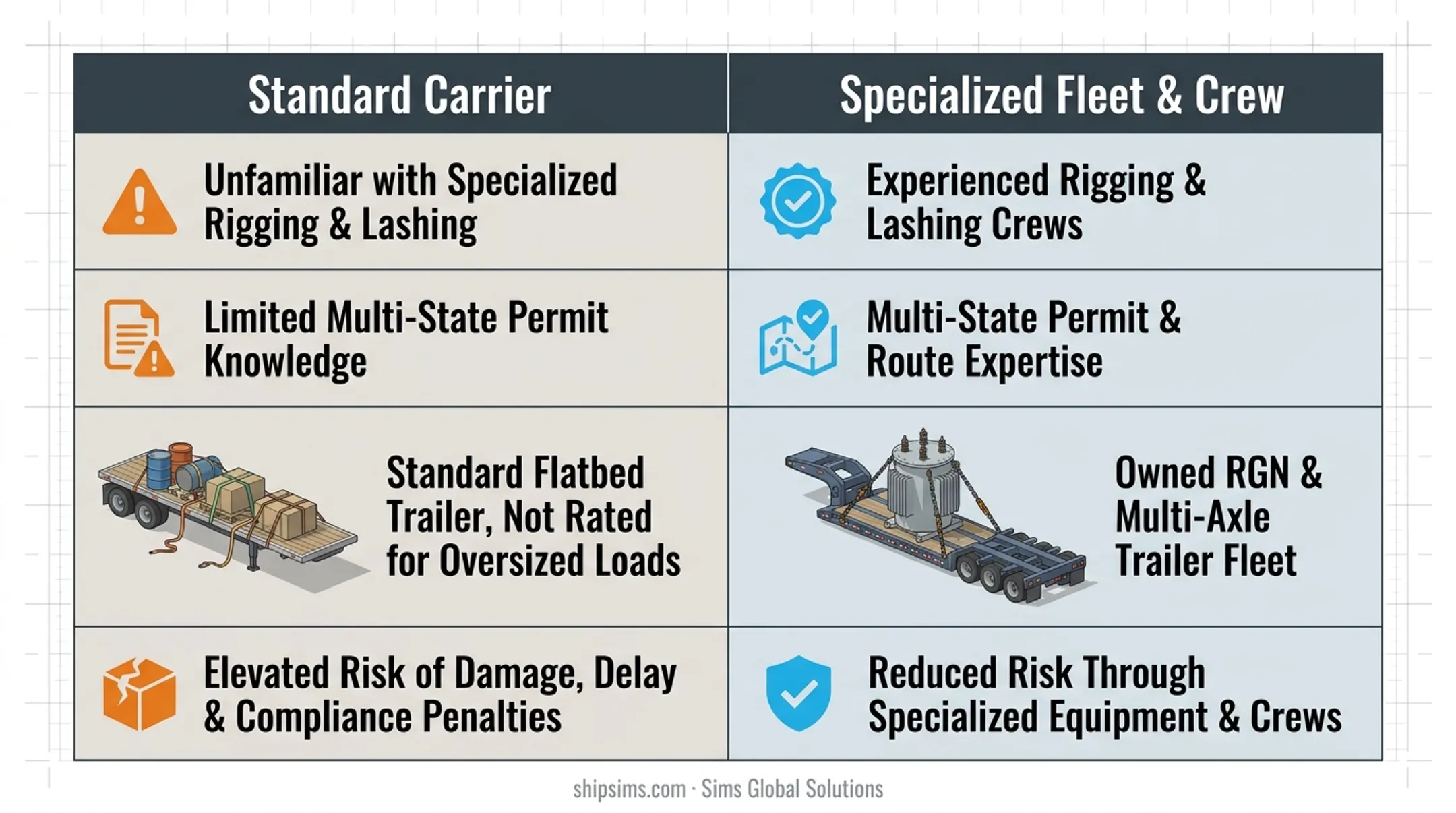 | Standard Carrier | Specialized Fleet & Crew |
|---|---|
| Unfamiliar with Specialized Rigging & Lashing | Experienced Rigging & Lashing Crews |
| Limited Multi-State Permit Knowledge | Multi-State Permit & Route Expertise |
| Standard Flatbed Trailer, Not Rated for Oversized Loads | Owned RGN & Multi-Axle Trailer Fleet |
| Elevated Risk of Damage, Delay & Compliance Penalties | Reduced Risk Through Specialized Equipment & Crews |

shipsims.com · Sims Global Solutions